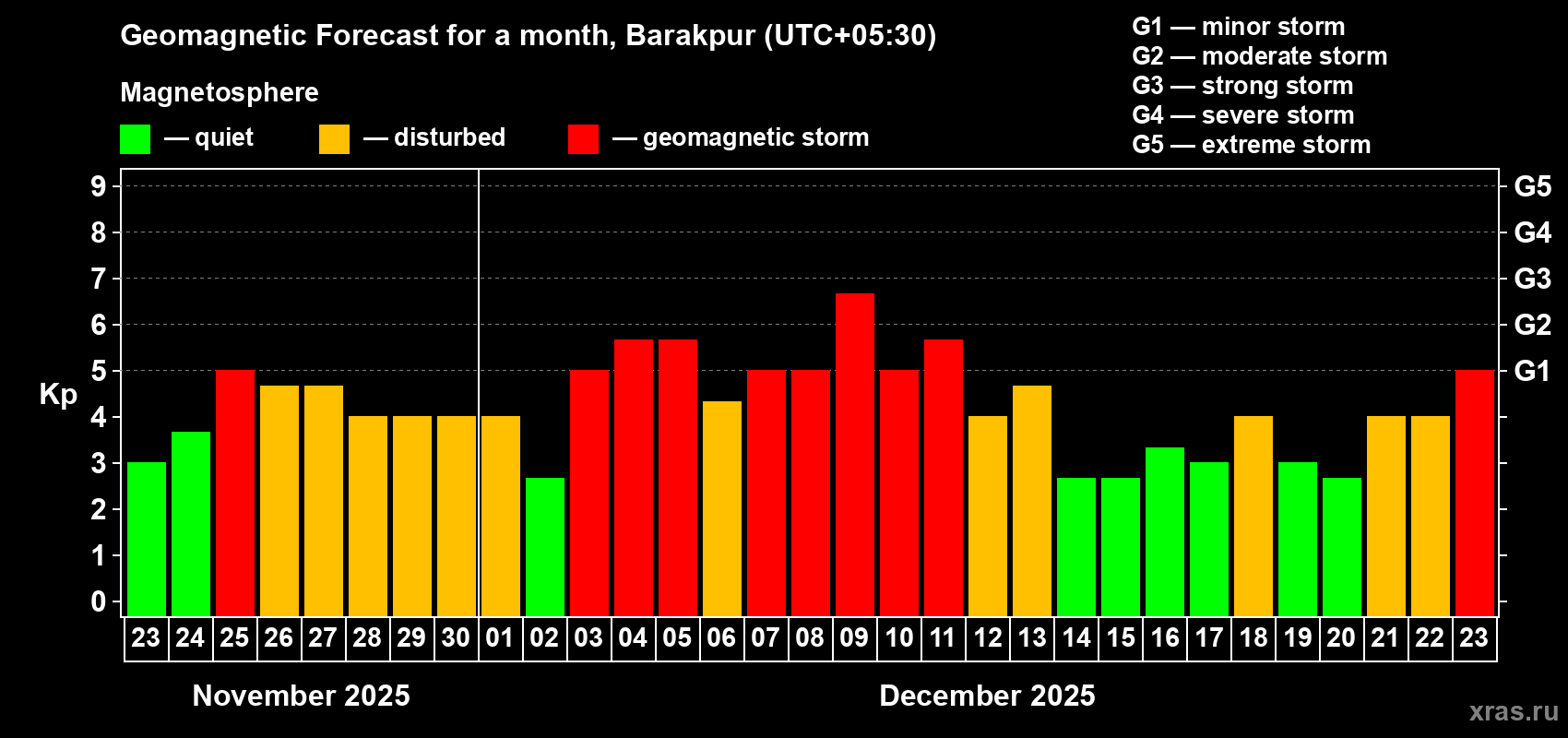 Geomagnetic Forecast for a month, Barakpur (UTC+05:30)

Magnetosphere

— quiet — disturbed — geomagnetic storm

G1 — minor storm
G2 — moderate storm
G3 — strong storm
G4 — severe storm
G5 — extreme storm

Kp

9
8
7
6
5
4
3
2
1
0

G5
G4
G3
G2
G1

23 24 25 26 27 28 29 30 01 02 03 04 05 06 07 08 09 10 11 12 13 14 15 16 17 18 19 20 21 22 23

November 2025

December 2025

xras.ru